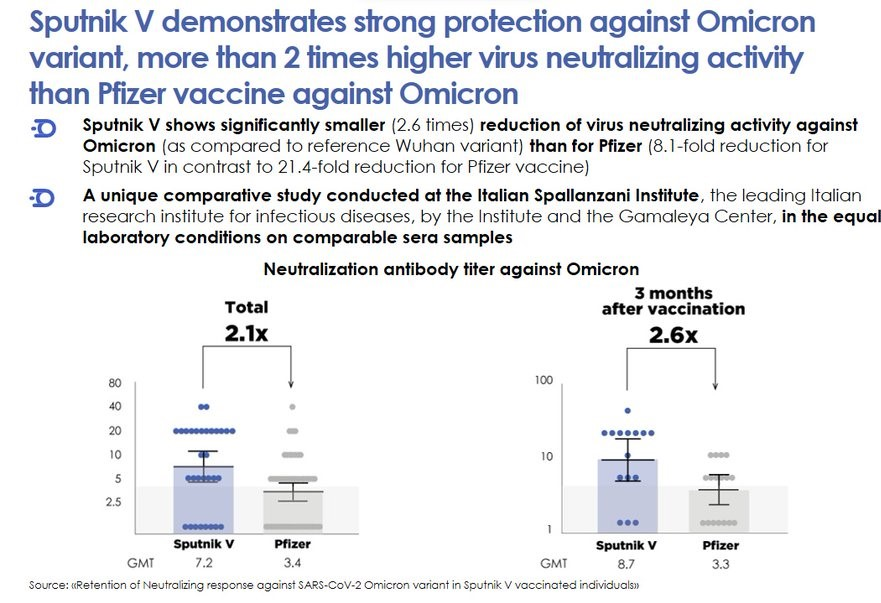 Sputnik V demonstrates strong protection against Omicron variant, more than 2 times higher virus neutralizing activity than Pfizer vaccine against Omicron

Sputnik V shows significantly smaller (2.6 times) reduction of virus neutralizing activity against Omicron (as compared to reference Wuhan variant) than for Pfizer (8.1-fold reduction for Sputnik V in contrast to 21.4-fold reduction for Pfizer vaccine)

A unique comparative study conducted at the Italian Spallanzani Institute, the leading Italian research institute for infectious diseases, by the Institute and the Gamaleya Center, in the equal laboratory conditions on comparable sera samples

Neutralization antibody titer against Omicron

Total
2.1x

80
40
20
10
5
2.5

Sputnik V
Pfizer

GMT 7.2 3.4

3 months after vaccination
2.6x

100
10
1

Sputnik V
Pfizer

GMT 8.7 3.3

Source: «Retention of Neutralizing response against SARS-CoV-2 Omicron variant in Sputnik V vaccinated individuals»